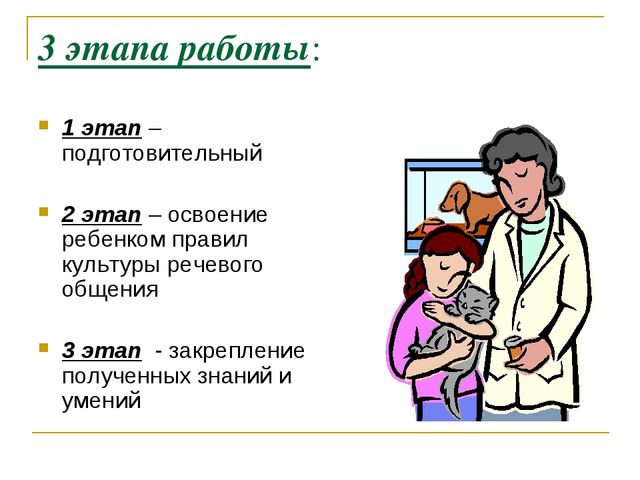 3 этапа работы:

1 этап – подготовительный

2 этап – освоение ребенком правил культуры речевого общения

3 этап - закрепление полученных знаний и умений